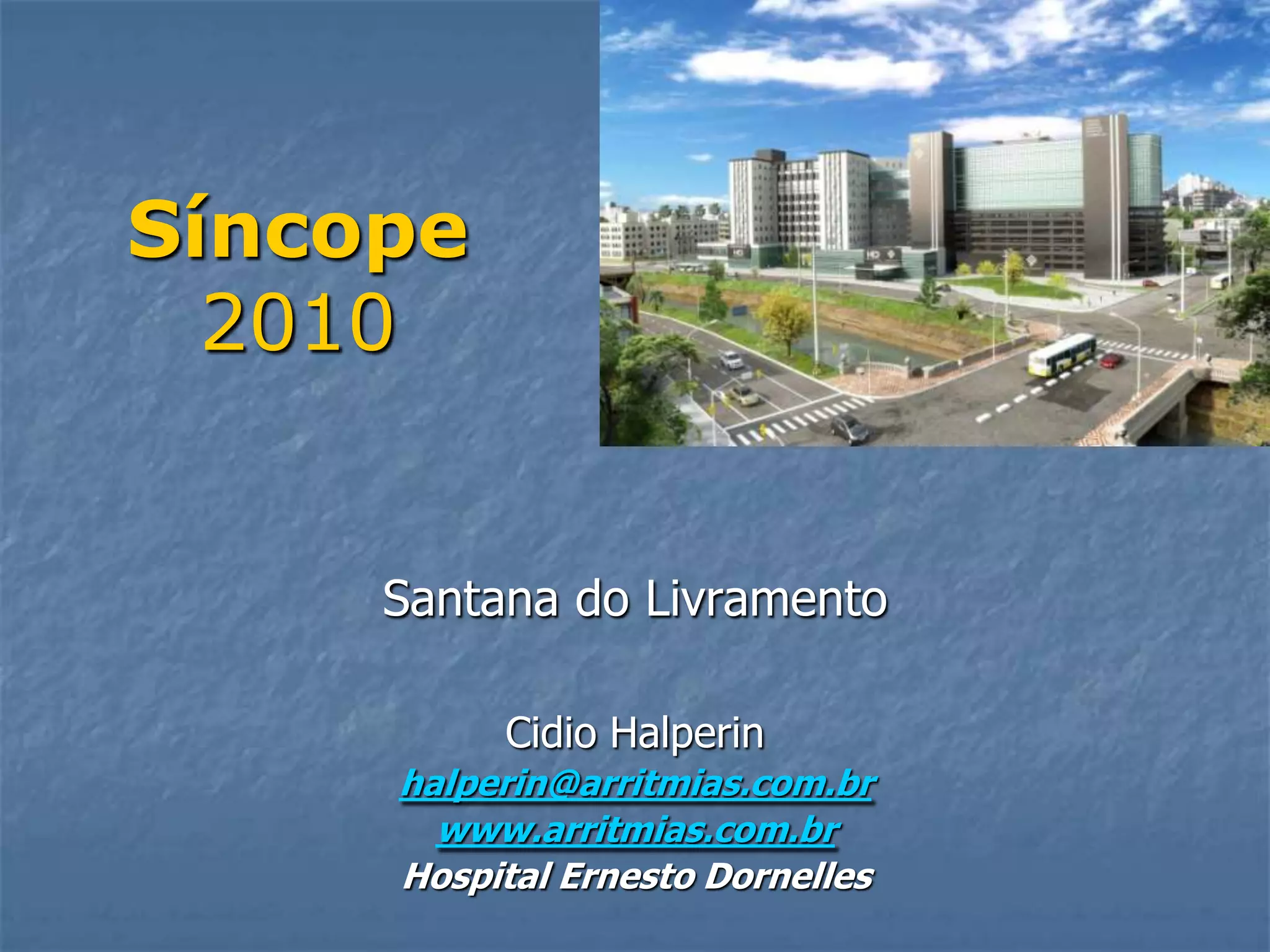 Síncope
2010

Santana do Livramento

Cidio Halperin
halperin@arritmias.com.br
www.arritmias.com.br
Hospital Ernesto Dornelles